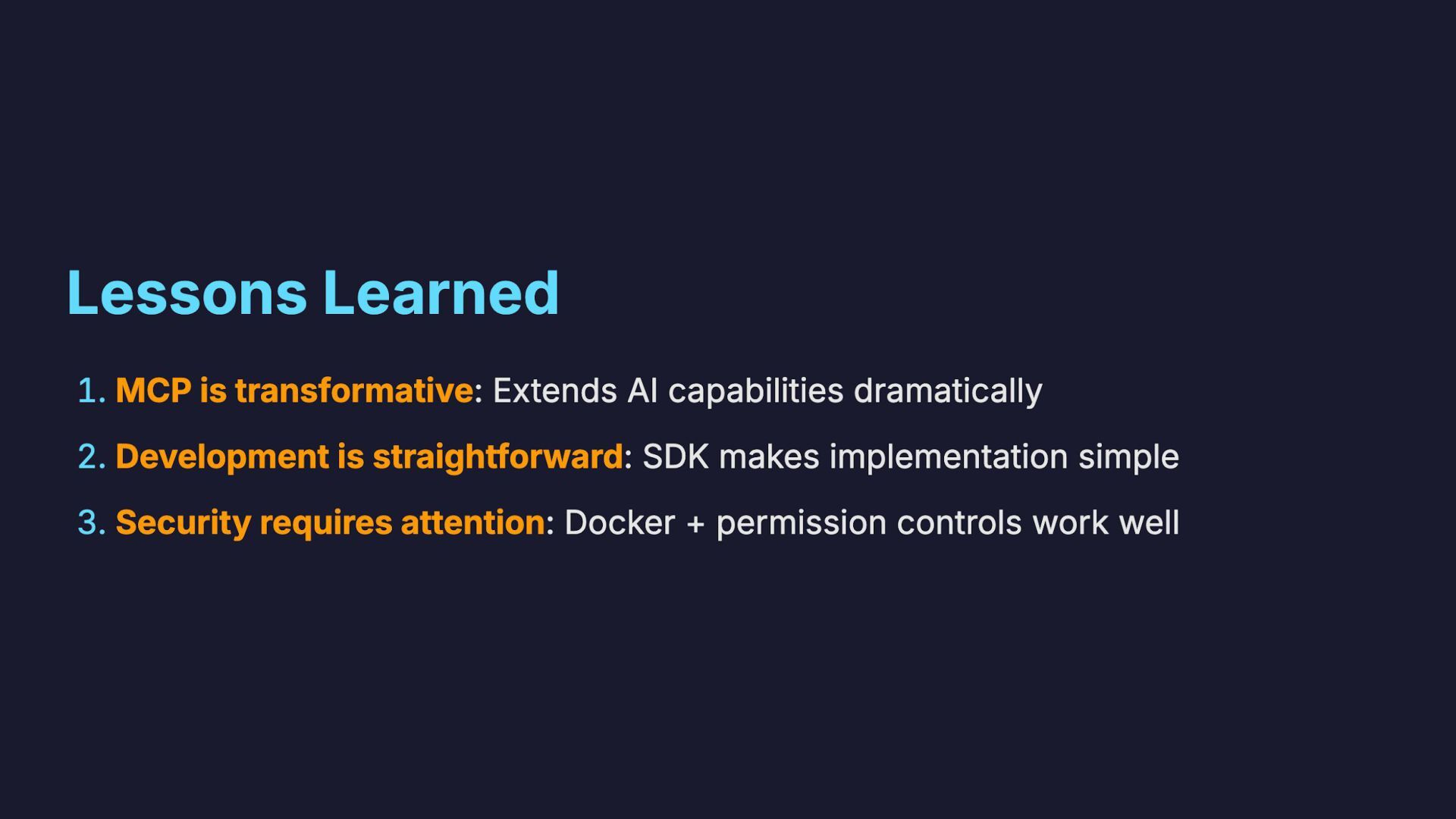 Lessons Learned

1. MCP is transformative: Extends AI capabilities dramatically

2. Development is straightforward: SDK makes implementation simple

3. Security requires attention: Docker + permission controls work well